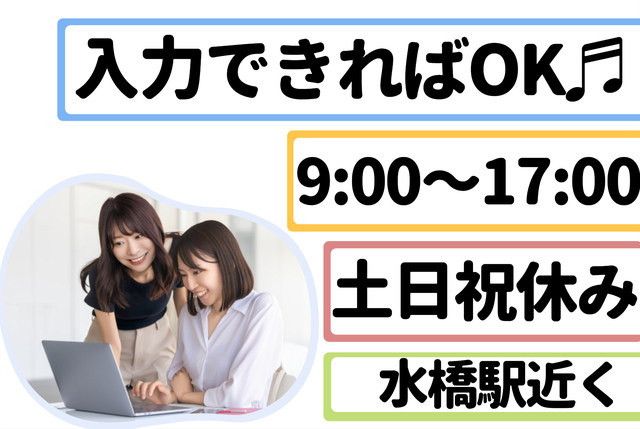 入力できればOK♬

9:00～17:00

土日祝休み

水橋駅近く